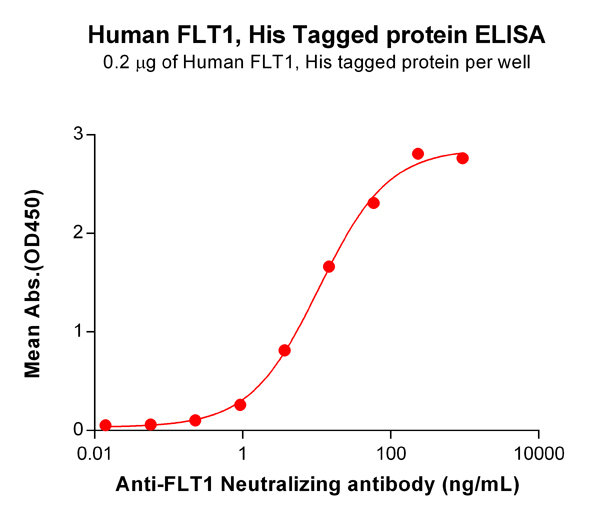 Human FLT1, His Tagged protein ELISA
0.2 μg of Human FLT1, His tagged protein per well

Mean Abs.(OD450)

3
2
1
0

0.01
1
100
10000

Anti-FLT1 Neutralizing antibody (ng/mL)